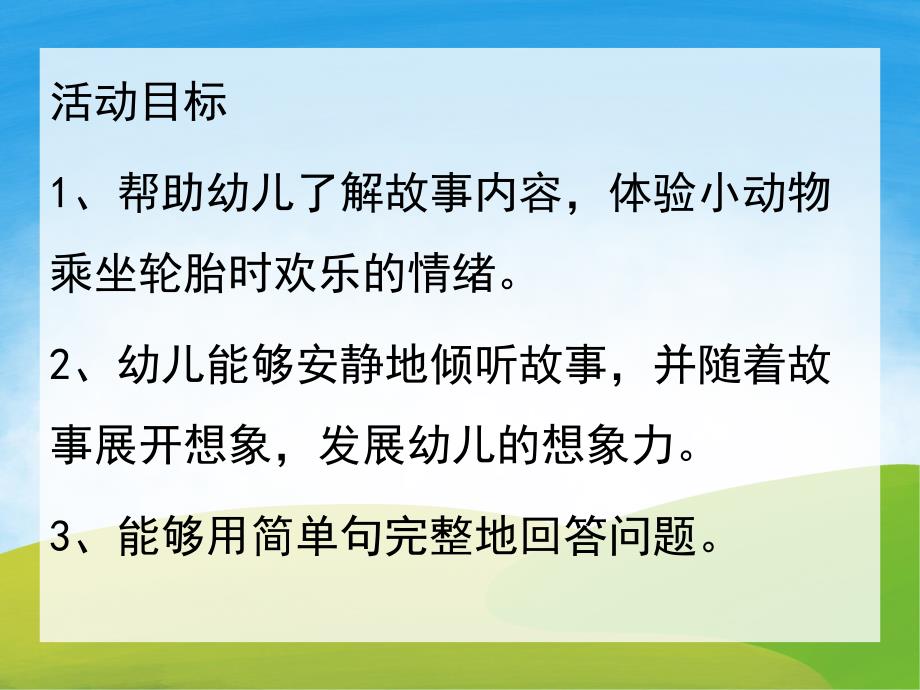 活动目标

1、帮助幼儿了解故事内容，体验小动物乘坐轮胎时欢乐的情绪。

2、幼儿能够安静地倾听故事，并随着故事展开想象，发展幼儿的想象力。

3、能够用简单句完整地回答问题。